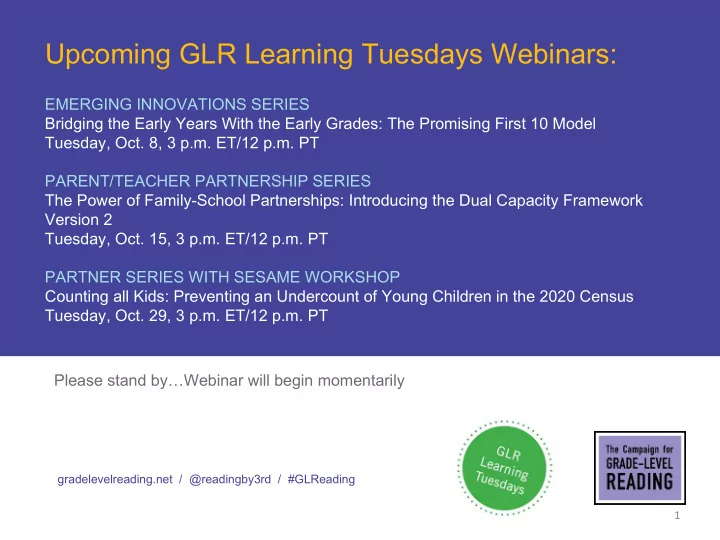 Upcoming GLR Learning Tuesdays Webinars:

EMERGING INNOVATIONS SERIES
Bridging the Early Years With the Early Grades: The Promising First 10 Model
Tuesday, Oct. 8, 3 p.m. ET/12 p.m. PT

PARENT/TEACHER PARTNERSHIP SERIES
The Power of Family-School Partnerships: Introducing the Dual Capacity Framework Version 2
Tuesday, Oct. 15, 3 p.m. ET/12 p.m. PT

PARTNER SERIES WITH SESAME WORKSHOP
Counting all Kids: Preventing an Undercount of Young Children in the 2020 Census
Tuesday, Oct. 29, 3 p.m. ET/12 p.m. PT

Please stand by…Webinar will begin momentarily

gradelevelreading.net / @readingby3rd / #GLReading

GLR Learning Tuesdays

The Campaign for GRADE-LEVEL READING

1